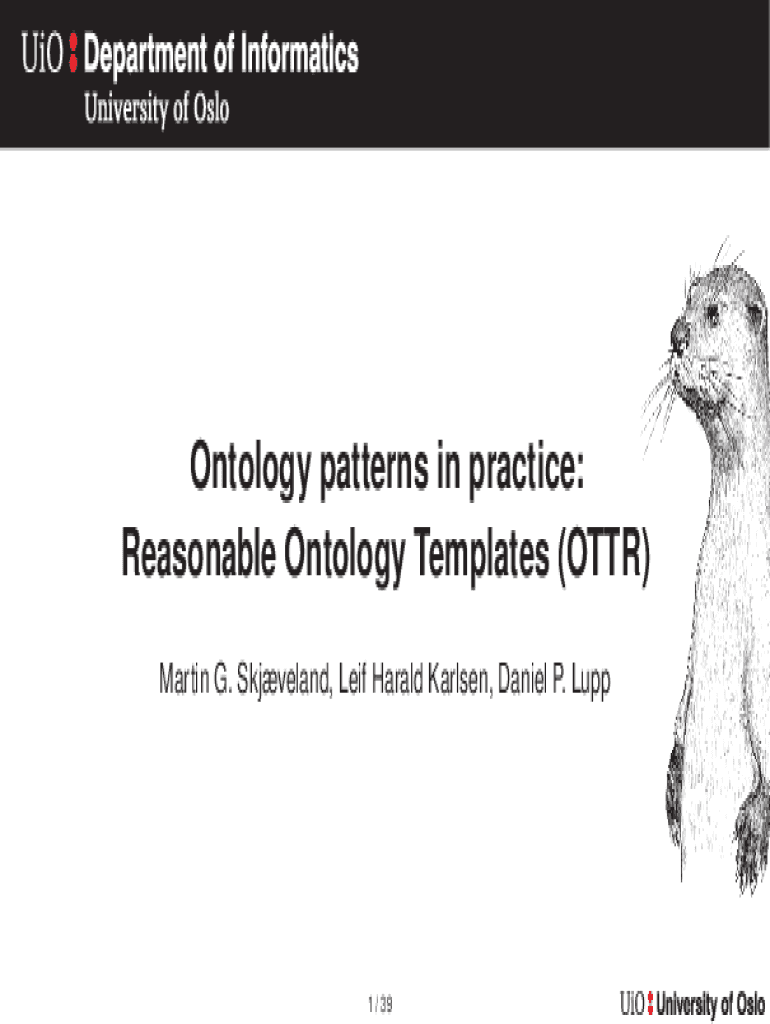 UiO : Department of Informatics
University of Oslo

Ontology patterns in practice:
Reasonable Ontology Templates (OTTR)

Martin G. Skjæveland, Leif Harald Karlsen, Daniel P. Lupp

1 / 39

UiO : University of Oslo